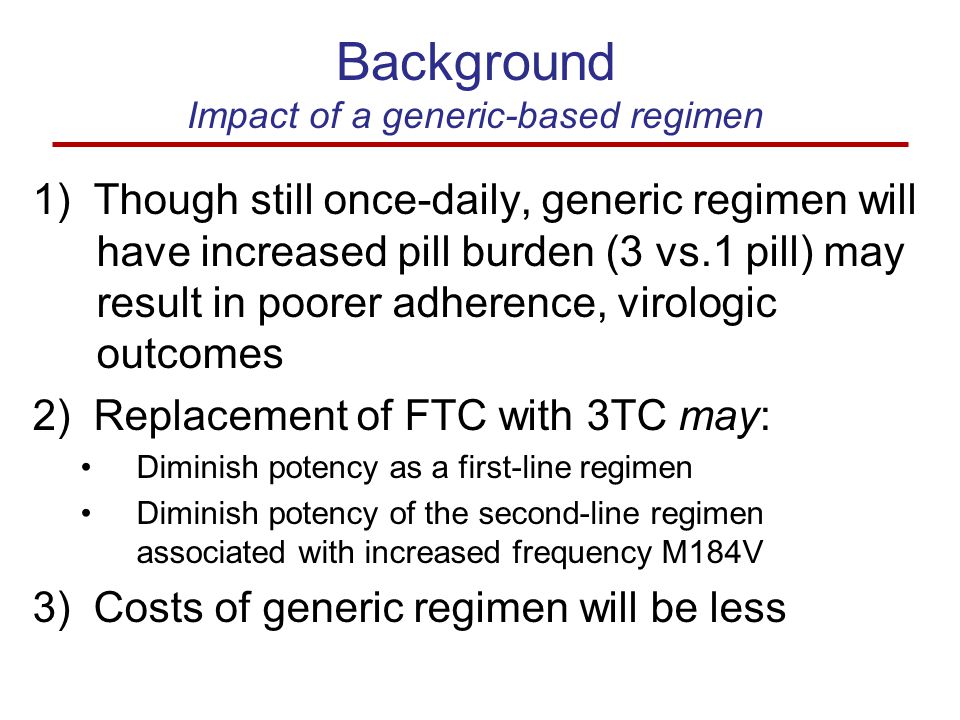 Background
Impact of a generic-based regimen

1) Though still once-daily, generic regimen will have increased pill burden (3 vs.1 pill) may result in poorer adherence, virologic outcomes

2) Replacement of FTC with 3TC may:

• Diminish potency as a first-line regimen
• Diminish potency of the second-line regimen associated with increased frequency M184V

3) Costs of generic regimen will be less